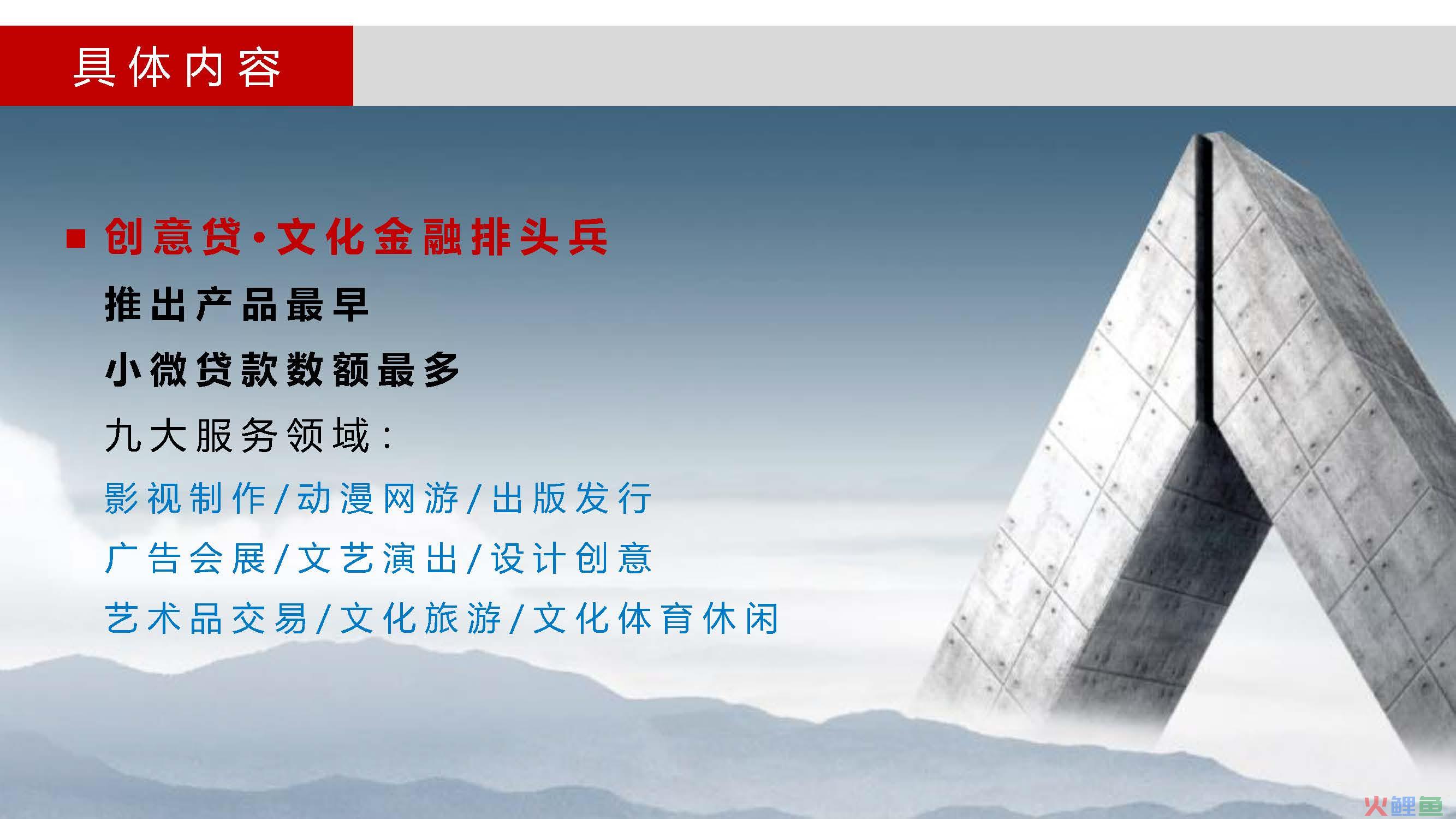 具体内容

■ 创意贷·文化金融排头兵

推出产品最早

小微贷款数额最多

九大服务领域：

影视制作/动漫网游/出版发行

广告会展/文艺演出/设计创意

艺术品交易/文化旅游/文化体育休闲

火鲤鱼